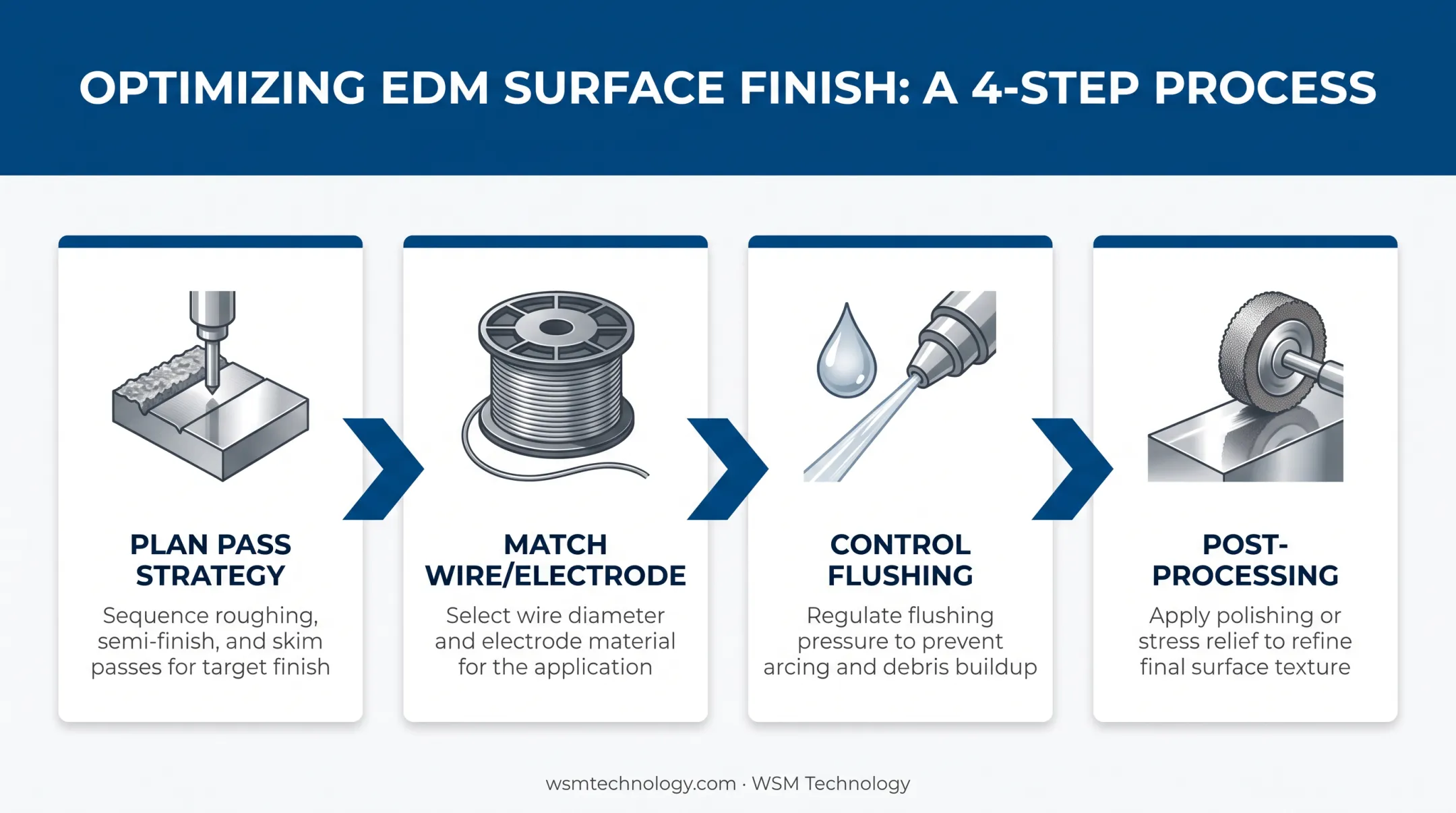 OPTIMIZING EDM SURFACE FINISH: A 4-STEP PROCESS

PLAN PASS STRATEGY

Sequence roughing, semi-finish, and skim passes for target finish

MATCH WIRE/ELECTRODE

Select wire diameter and electrode material for the application

CONTROL FLUSHING

Regulate flushing pressure to prevent arcing and debris buildup

POST-PROCESSING

Apply polishing or stress relief to refine final surface texture

wsmtechnology.com · WSM Technology